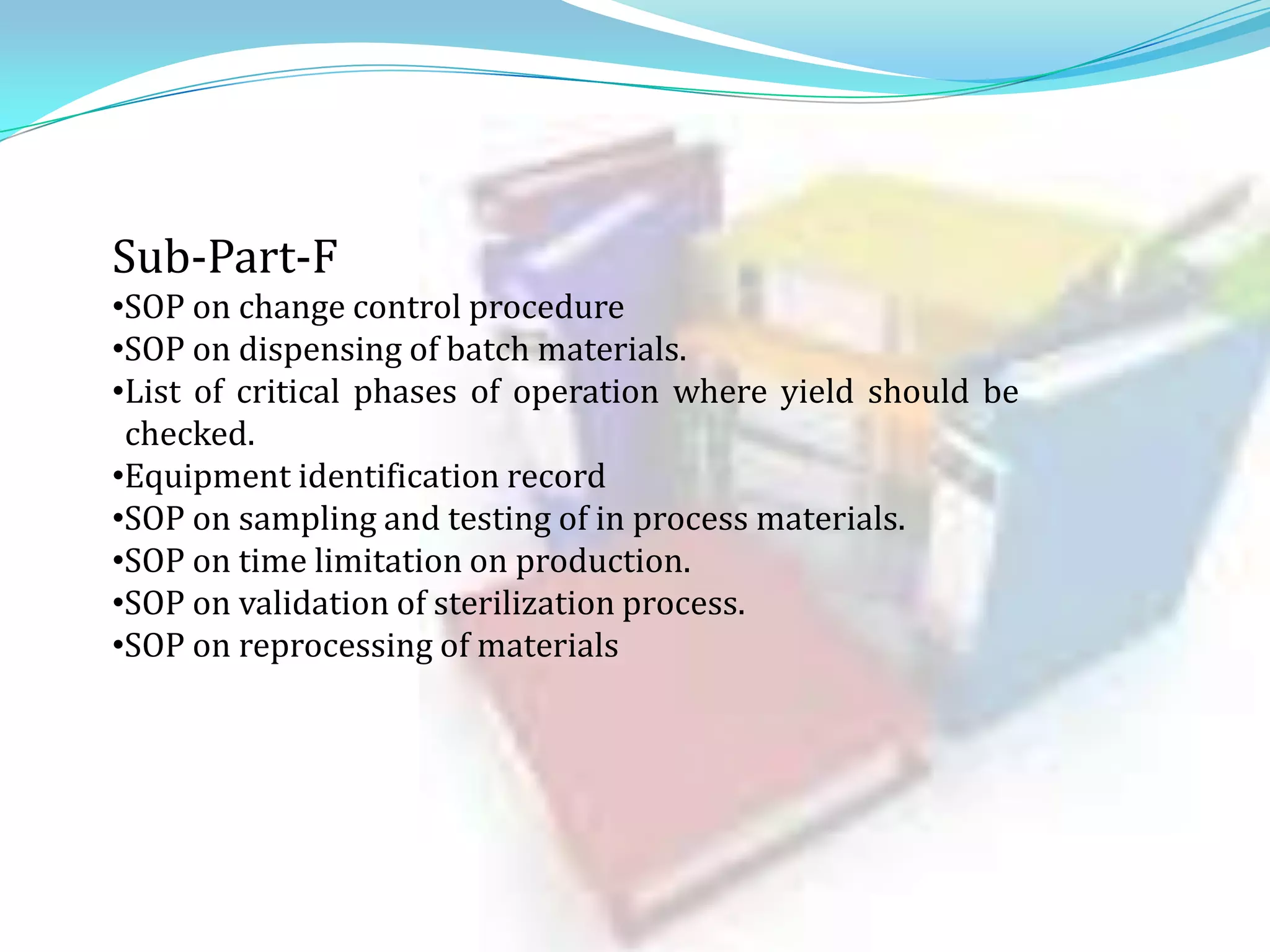 Sub-Part-F
•SOP on change control procedure
•SOP on dispensing of batch materials.
•List of critical phases of operation where yield should be checked.
•Equipment identification record
•SOP on sampling and testing of in process materials.
•SOP on time limitation on production.
•SOP on validation of sterilization process.
•SOP on reprocessing of materials